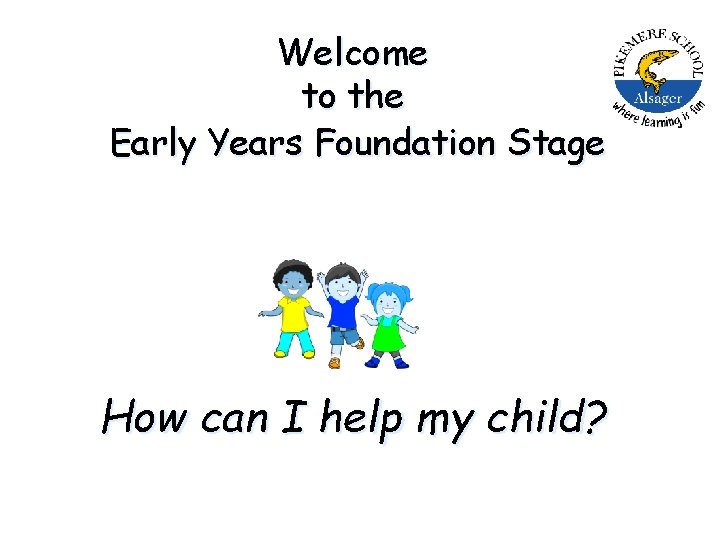 Welcome
to the
Early Years Foundation Stage

PIKEMERE SCHOOL
Alsager
where learning is fun

How can I help my child?